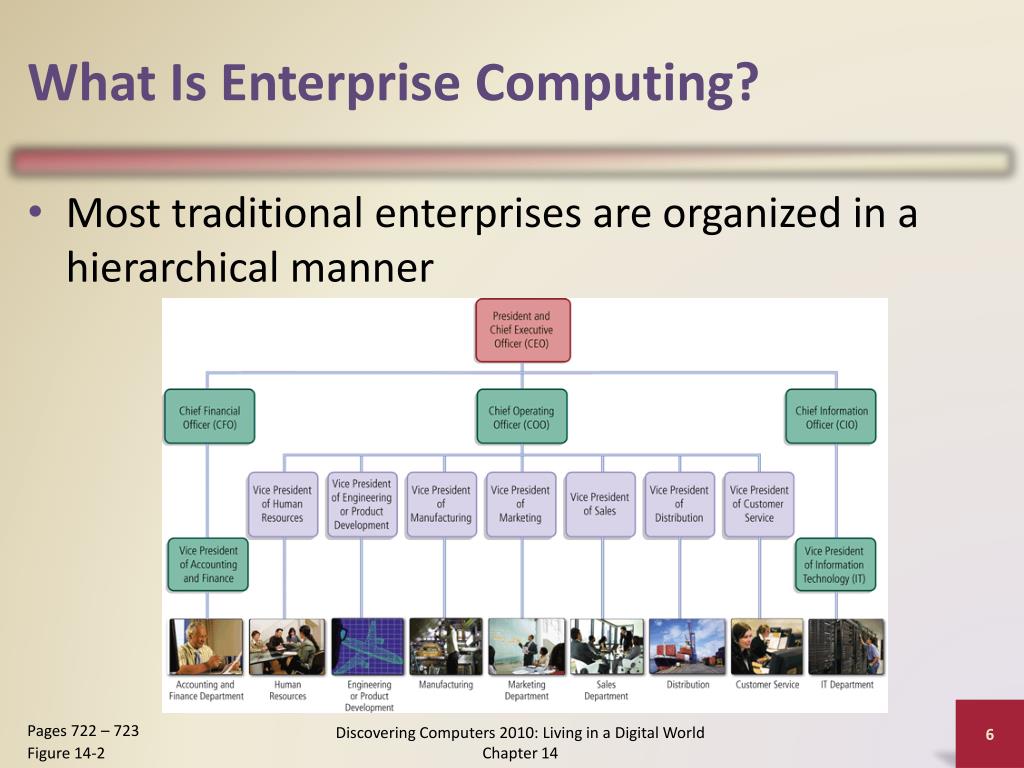 What Is Enterprise Computing?

• Most traditional enterprises are organized in a hierarchical manner

President and Chief Executive Officer (CEO)

Chief Financial Officer (CFO)

Chief Operating Officer (COO)

Chief Information Officer (CIO)

Vice President of Human Resources

Vice President of Engineering or Product Development

Vice President of Manufacturing

Vice President of Marketing

Vice President of Sales

Vice President of Distribution

Vice President of Customer Service

Vice President of Accounting and Finance

Vice President of Information Technology (IT)

Accounting and Finance Department

Human Resources

Engineering or Product Development

Manufacturing

Marketing Department

Sales Department

Distribution

Customer Service

IT Department

Pages 722 – 723
Figure 14-2

Discovering Computers 2010: Living in a Digital World
Chapter 14

6